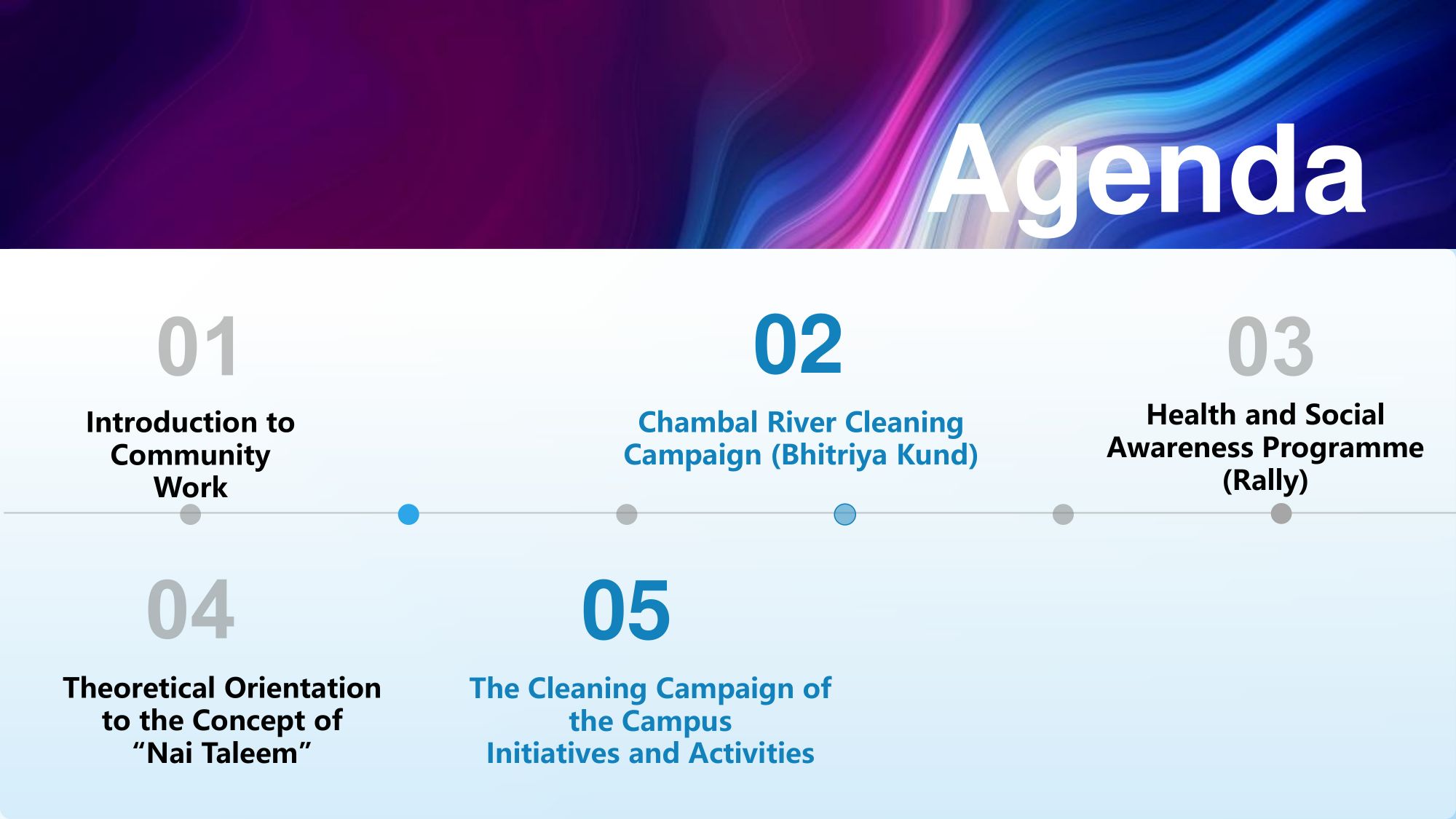 Agenda

01

Introduction to Community Work

02

Chambal River Cleaning Campaign (Bhitriya Kund)

03

Health and Social Awareness Programme (Rally)

04

Theoretical Orientation to the Concept of “Nai Taleem”

05

The Cleaning Campaign of the Campus Initiatives and Activities